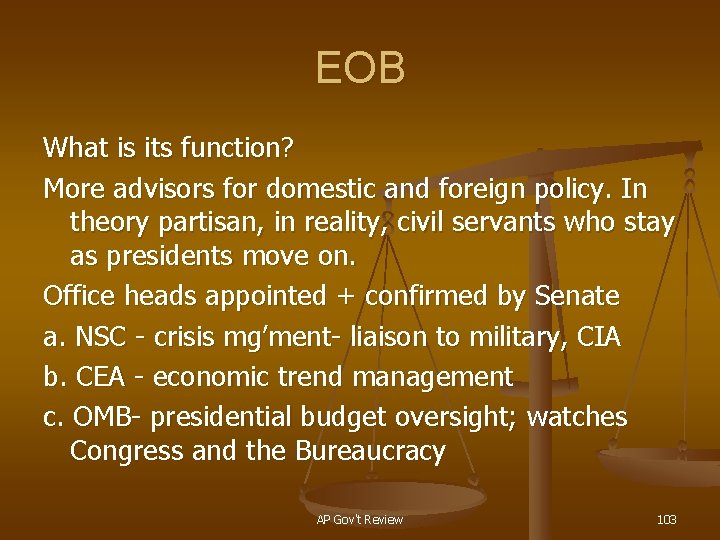 EOB

What is its function?

More advisors for domestic and foreign policy. In theory partisan, in reality, civil servants who stay as presidents move on.

Office heads appointed + confirmed by Senate

a. NSC - crisis mg'ment- liaison to military, CIA

b. CEA - economic trend management

c. OMB- presidential budget oversight; watches Congress and the Bureaucracy

AP Gov't Review

103